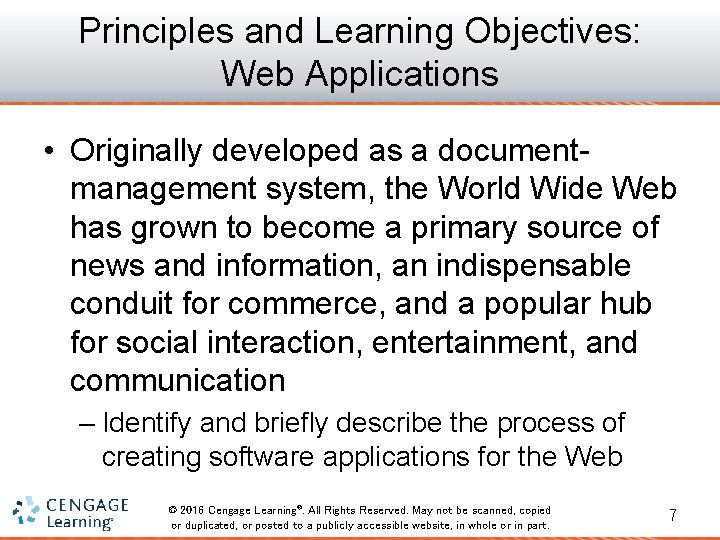 Principles and Learning Objectives: Web Applications

• Originally developed as a document-management system, the World Wide Web has grown to become a primary source of news and information, an indispensable conduit for commerce, and a popular hub for social interaction, entertainment, and communication

– Identify and briefly describe the process of creating software applications for the Web

CENGAGE Learning®

© 2016 Cengage Learning®. All Rights Reserved. May not be scanned, copied or duplicated, or posted to a publicly accessible website, in whole or in part.

7